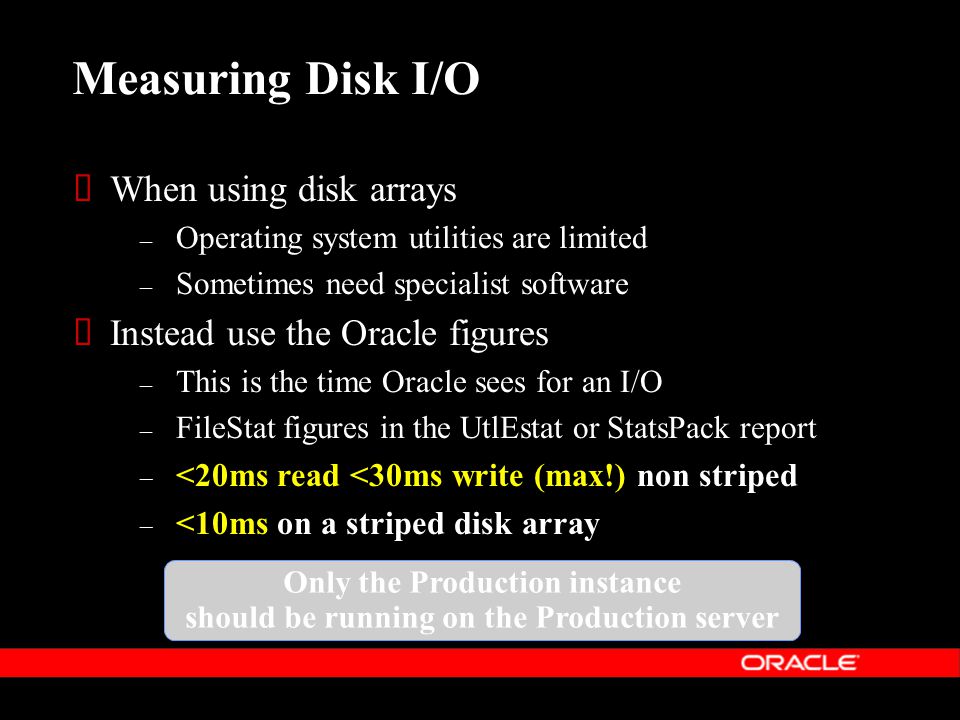 Measuring Disk I/O

 When using disk arrays
– Operating system utilities are limited
– Sometimes need specialist software

 Instead use the Oracle figures
– This is the time Oracle sees for an I/O
– FileStat figures in the UtlEstat or StatsPack report
– <20ms read <30ms write (max!) non striped
– <10ms on a striped disk array

Only the Production instance should be running on the Production server

ORACLE